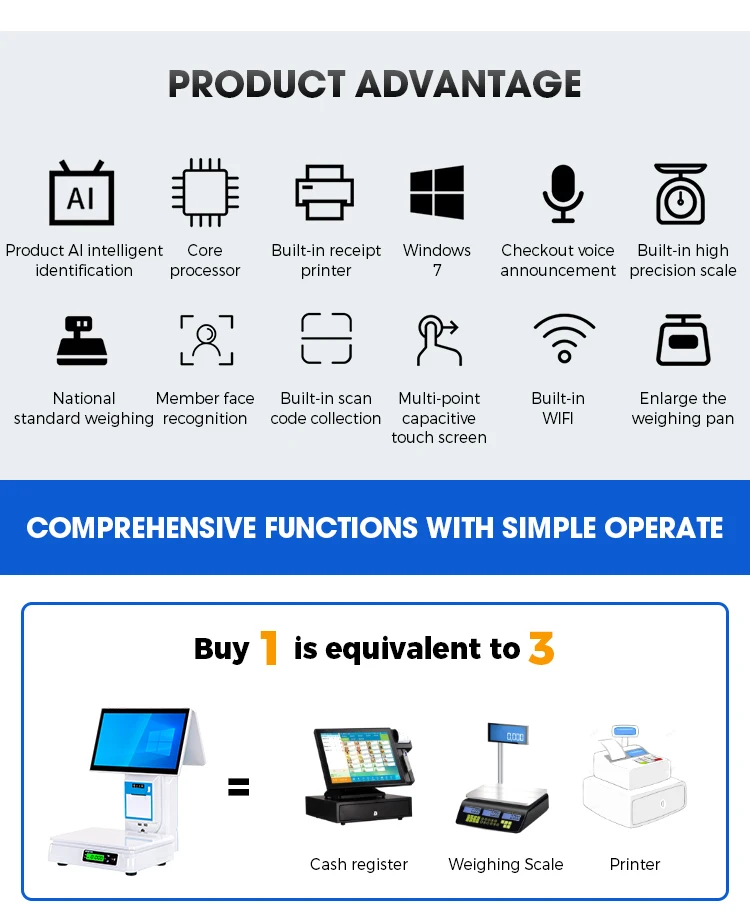 PRODUCT ADVANTAGE

AI

Product AI intelligent identification

Core processor

Built-in receipt printer

Windows 7

Checkout voice announcement

Built-in high precision scale

National standard weighing

Member face recognition

Built-in scan code collection

Multi-point capacitive touch screen

Built-in WIFI

Enlarge the weighing pan

COMPREHENSIVE FUNCTIONS WITH SIMPLE OPERATE

Buy 1 is equivalent to 3

=

Cash register

Weighing Scale

Printer